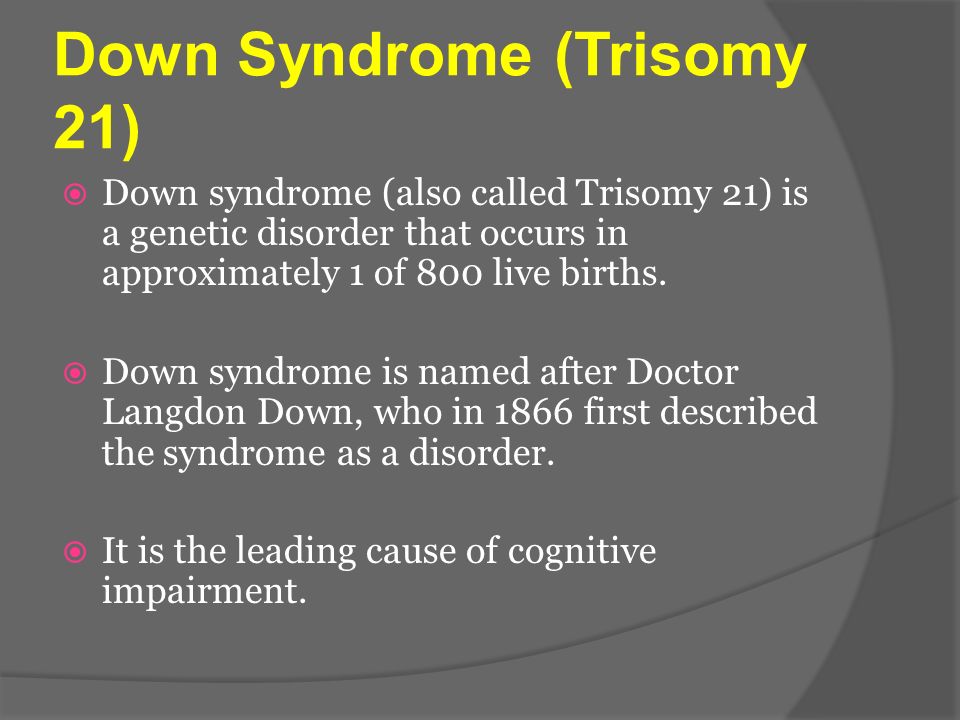 Down Syndrome (Trisomy 21)

Down syndrome (also called Trisomy 21) is a genetic disorder that occurs in approximately 1 of 800 live births.

Down syndrome is named after Doctor Langdon Down, who in 1866 first described the syndrome as a disorder.

It is the leading cause of cognitive impairment.